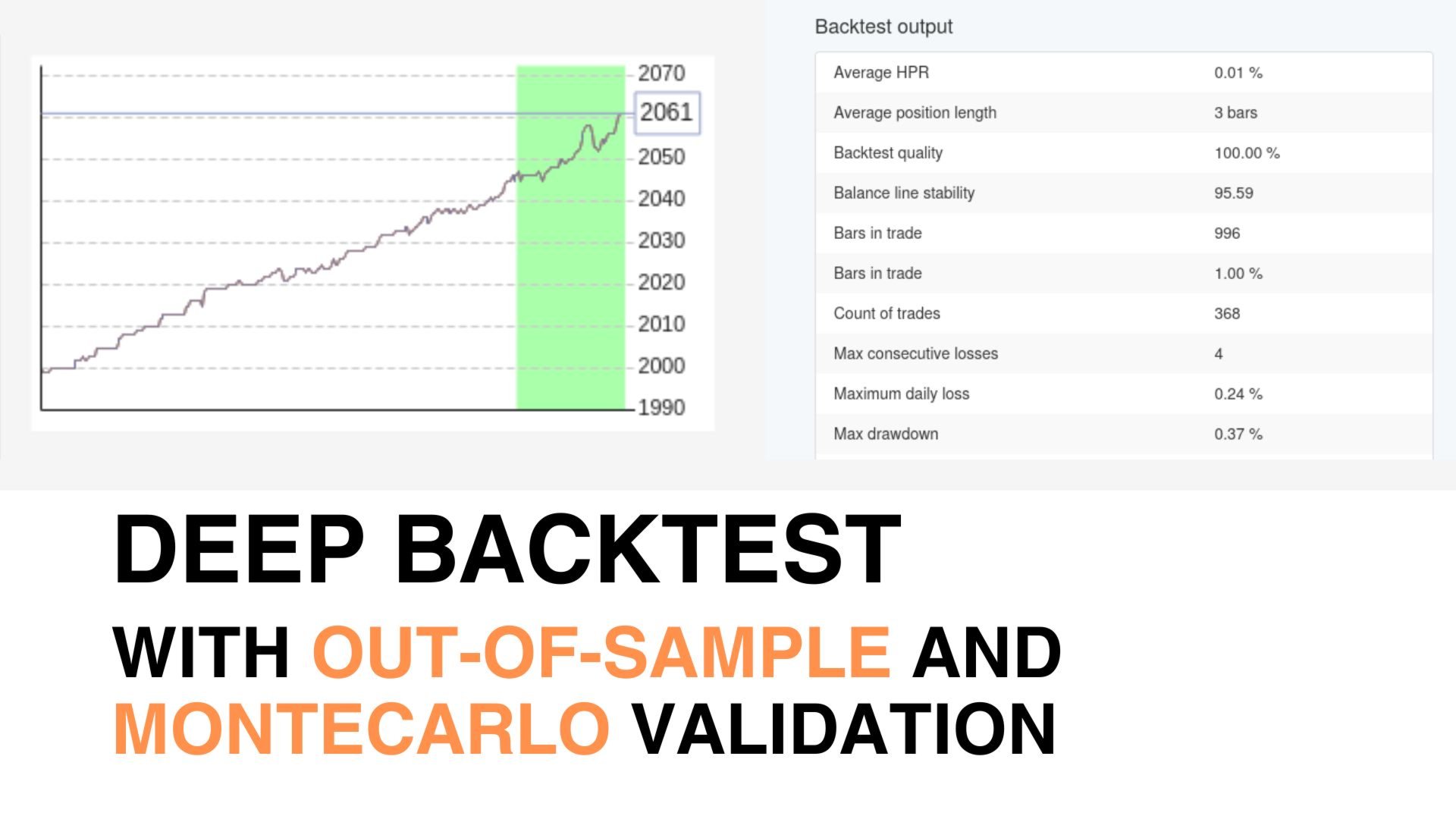 2070
2061
2050
2040
2030
2020
2010
2000
1990

Backtest output

| Average HPR | 0.01 % |
|---|---|
| Average position length | 3 bars |
| Backtest quality | 100.00 % |
| Balance line stability | 95.59 |
| Bars in trade | 996 |
| Bars in trade | 1.00 % |
| Count of trades | 368 |
| Max consecutive losses | 4 |
| Maximum daily loss | 0.24 % |
| Max drawdown | 0.37 % |

DEEP BACKTEST

WITH OUT-OF-SAMPLE AND MONTECARLO VALIDATION